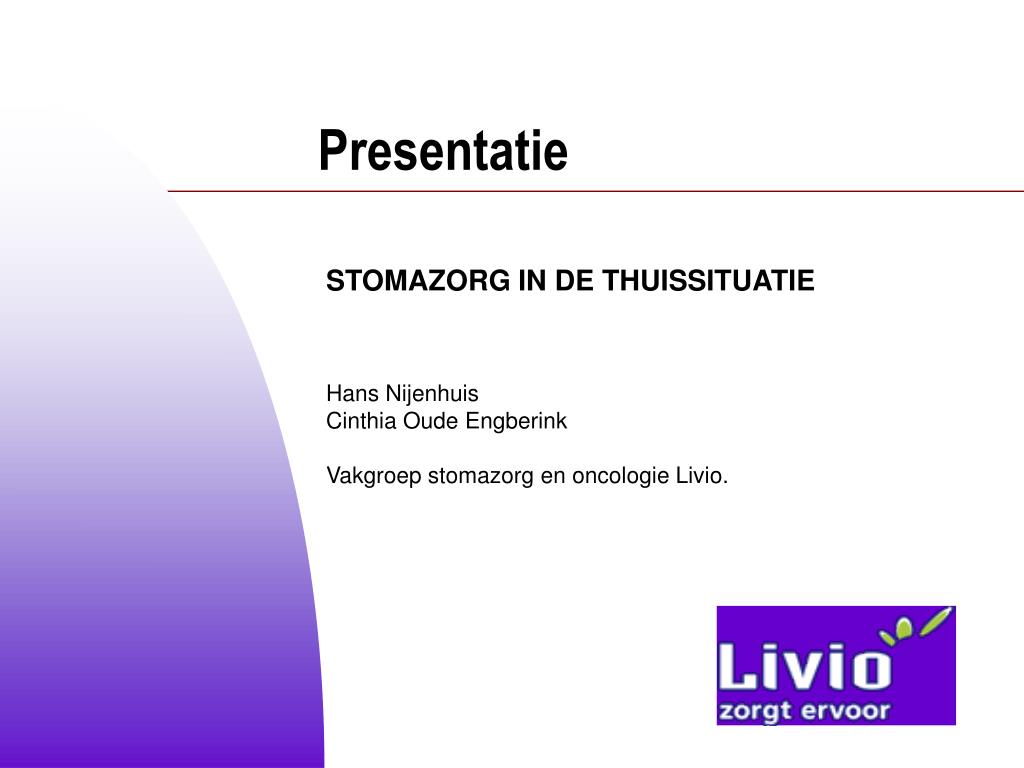 Presentatie

STOMAZORG IN DE THUISSITUATIE

Hans Nijenhuis
Cinthia Oude Engberink

Vakgroep stomazorg en oncologie Livio.

Livio
zorgt ervoor